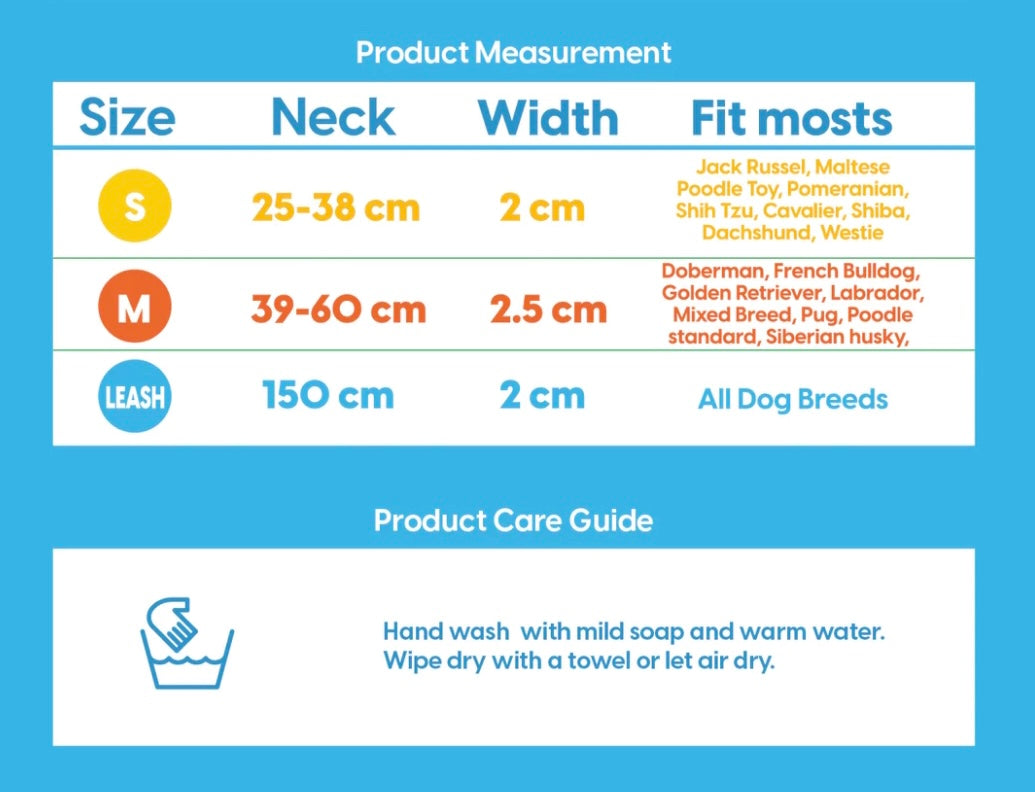 Product Measurement

| Size | Neck | Width | Fit mosts |
|---|---|---|---|
| S | 25-38 cm | 2 cm | Jack Russel, Maltese Poodle Toy, Pomeranian, Shih Tzu, Cavalier, Shiba, Dachshund, Westie |
| M | 39-60 cm | 2.5 cm | Doberman, French Bulldog, Golden Retriever, Labrador, Mixed Breed, Pug, Poodle standard, Siberian husky, |
| LEASH | 150 cm | 2 cm | All Dog Breeds |

Product Care Guide

Hand wash with mild soap and warm water.
Wipe dry with a towel or let air dry.